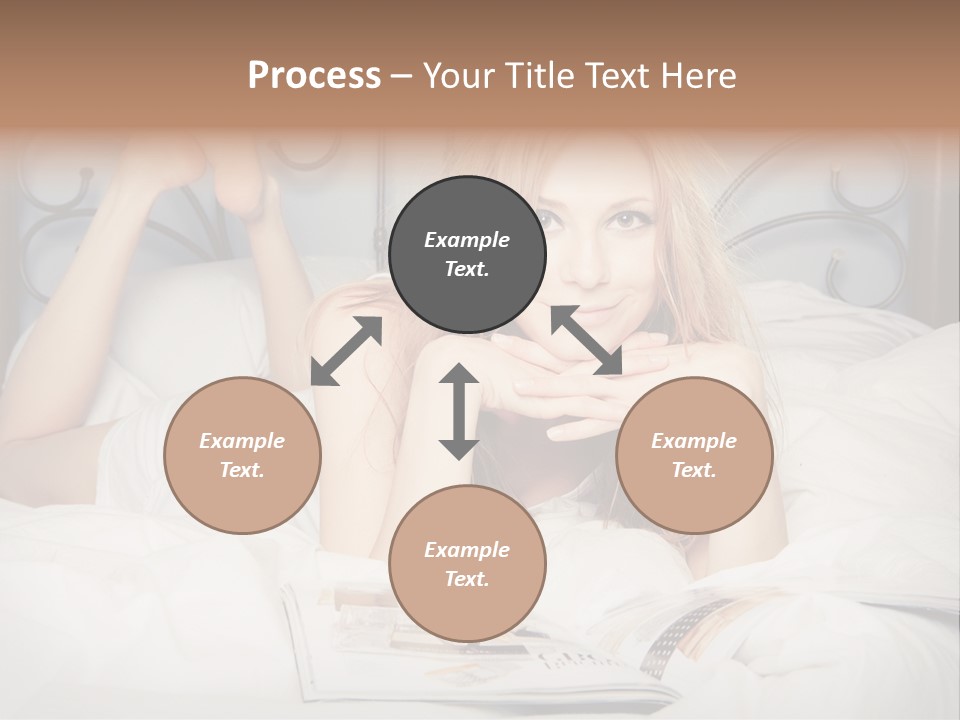 Process – Your Title Text Here

Example Text.

Example Text.

Example Text.

Example Text.